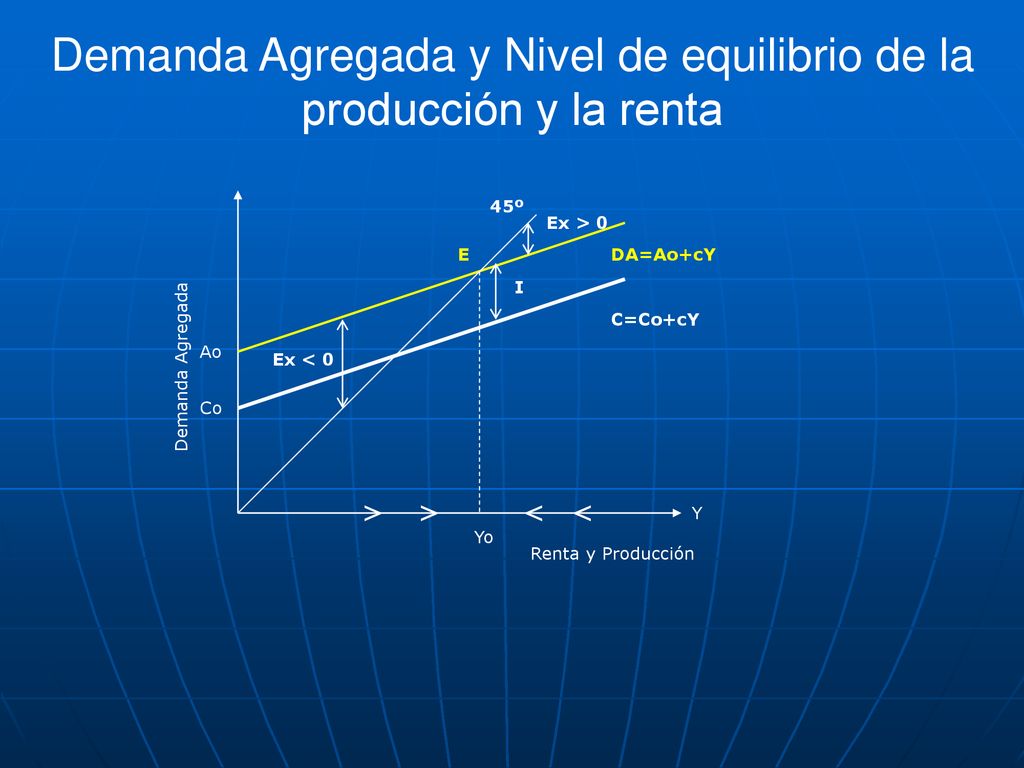 Demanda Agregada y Nivel de equilibrio de la producción y la renta

45º

Ex > 0

E

DA=Ao+cY

I

C=Co+cY

Demanda Agregada

Ao

Ex < 0

Co

Y

Yo

Renta y Producción